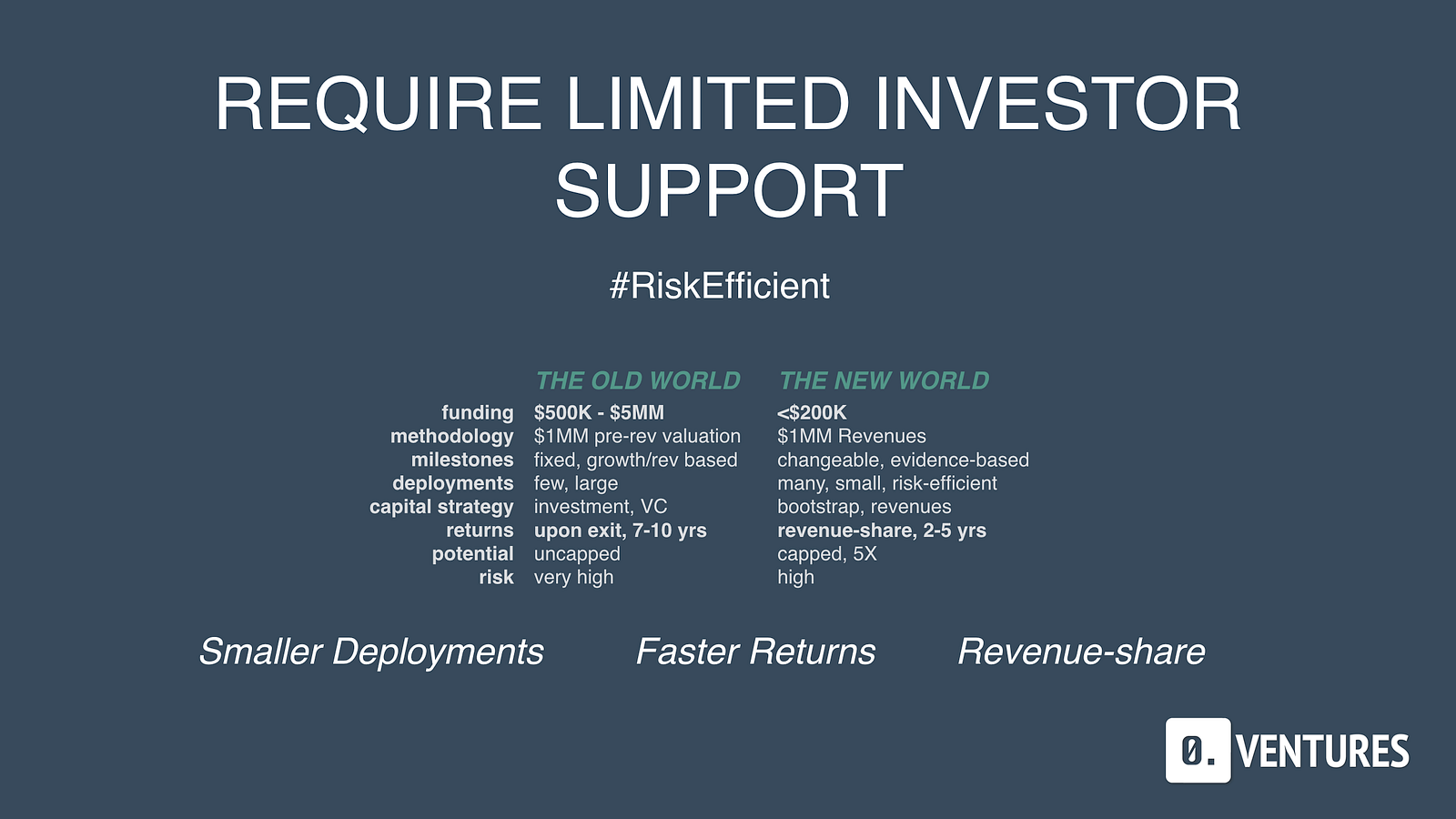 REQUIRE LIMITED INVESTOR SUPPORT

#RiskEfficient

| | THE OLD WORLD | THE NEW WORLD |
|---|---|---|
| funding | \$500K - \$5MM | <\$200K |
| methodology | \$1MM pre-rev valuation | \$1MM Revenues |
| milestones | fixed, growth/rev based | changeable, evidence-based |
| deployments | few, large | many, small, risk-efficient |
| capital strategy | investment, VC | bootstrap, revenues |
| returns | upon exit, 7-10 yrs | revenue-share, 2-5 yrs |
| potential | uncapped | capped, 5X |
| risk | very high | high |

Smaller Deployments

Faster Returns

Revenue-share

0. VENTURES